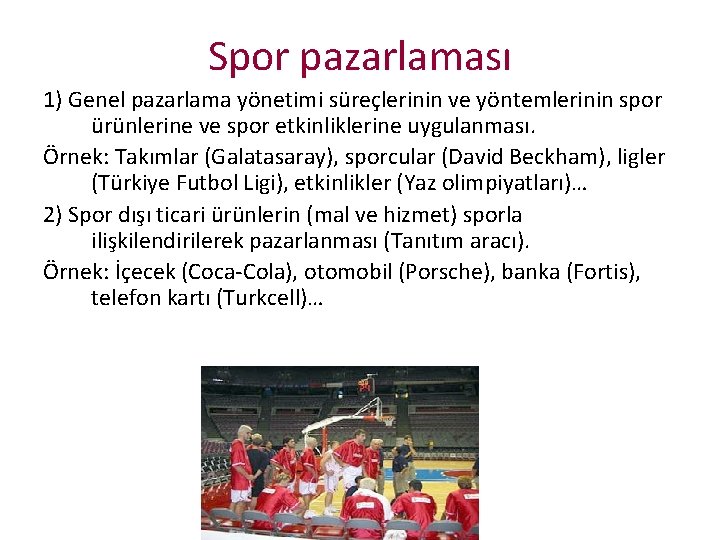 Spor pazarlaması

1) Genel pazarlama yönetimi süreçlerinin ve yöntemlerinin spor ürünlerine ve spor etkinliklerine uygulanması.

Örnek: Takımlar (Galatasaray), sporcular (David Beckham), ligler (Türkiye Futbol Ligi), etkinlikler (Yaz olimpiyatları)…

2) Spor dışı ticari ürünlerin (mal ve hizmet) sporla ilişkilendirilerek pazarlanması (Tanıtım aracı).

Örnek: İçecek (Coca-Cola), otomobil (Porsche), banka (Fortis), telefon kartı (Turkcell)…